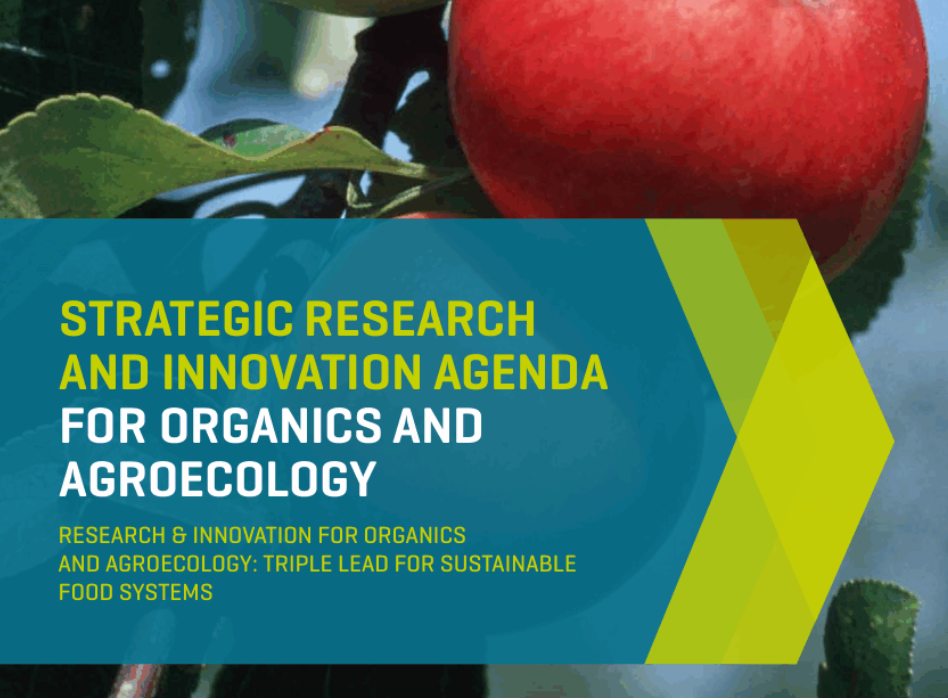 STRATEGIC RESEARCH AND INNOVATION AGENDA FOR ORGANICS AND AGROECOLOGY

RESEARCH & INNOVATION FOR ORGANICS AND AGROECOLOGY: TRIPLE LEAD FOR SUSTAINABLE FOOD SYSTEMS